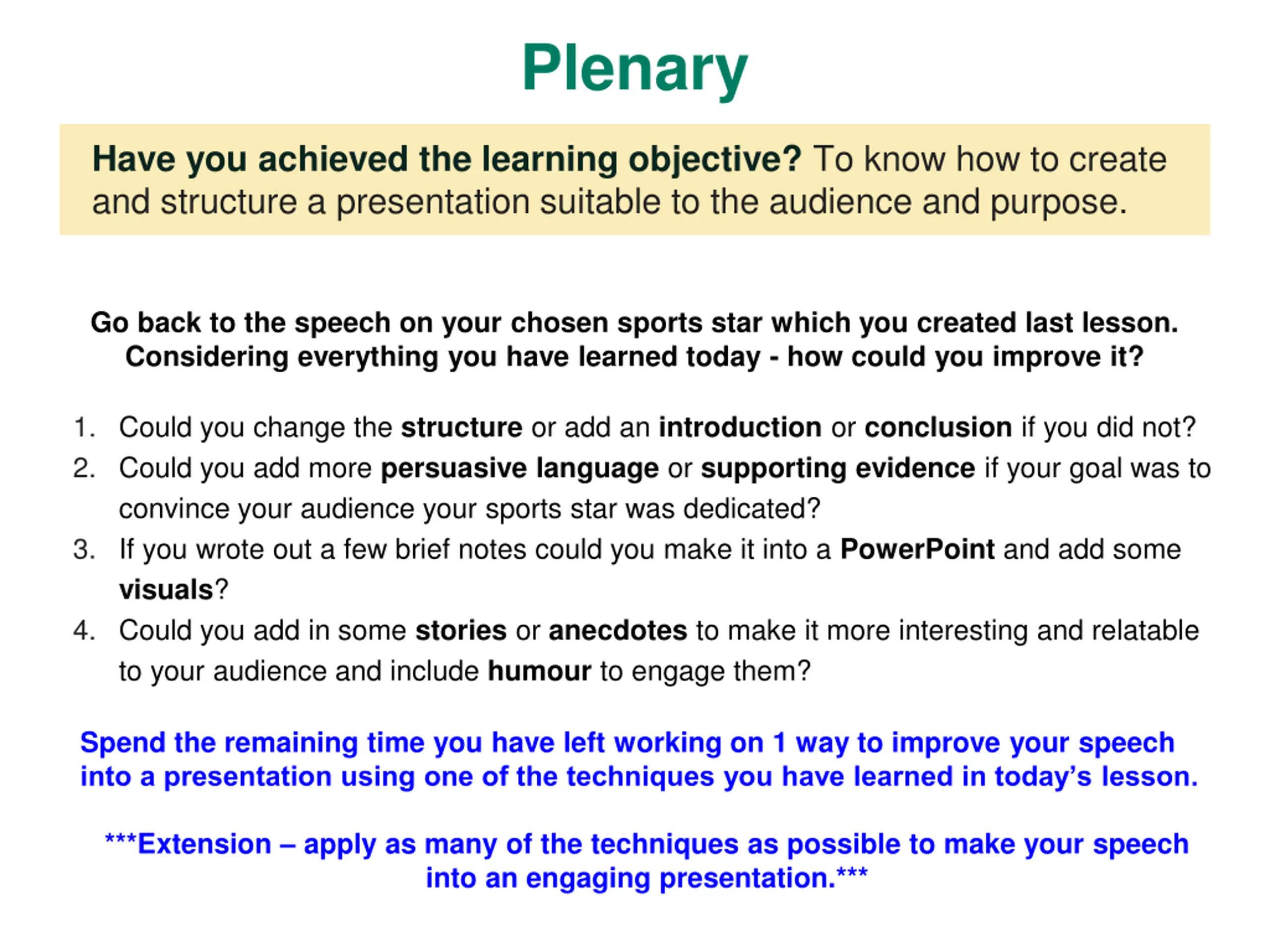 Plenary

Have you achieved the learning objective? To know how to create and structure a presentation suitable to the audience and purpose.

Go back to the speech on your chosen sports star which you created last lesson. Considering everything you have learned today - how could you improve it?

1. Could you change the structure or add an introduction or conclusion if you did not?
2. Could you add more persuasive language or supporting evidence if your goal was to convince your audience your sports star was dedicated?
3. If you wrote out a few brief notes could you make it into a PowerPoint and add some visuals?
4. Could you add in some stories or anecdotes to make it more interesting and relatable to your audience and include humour to engage them?

Spend the remaining time you have left working on 1 way to improve your speech into a presentation using one of the techniques you have learned in today's lesson.

***Extension – apply as many of the techniques as possible to make your speech into an engaging presentation.***